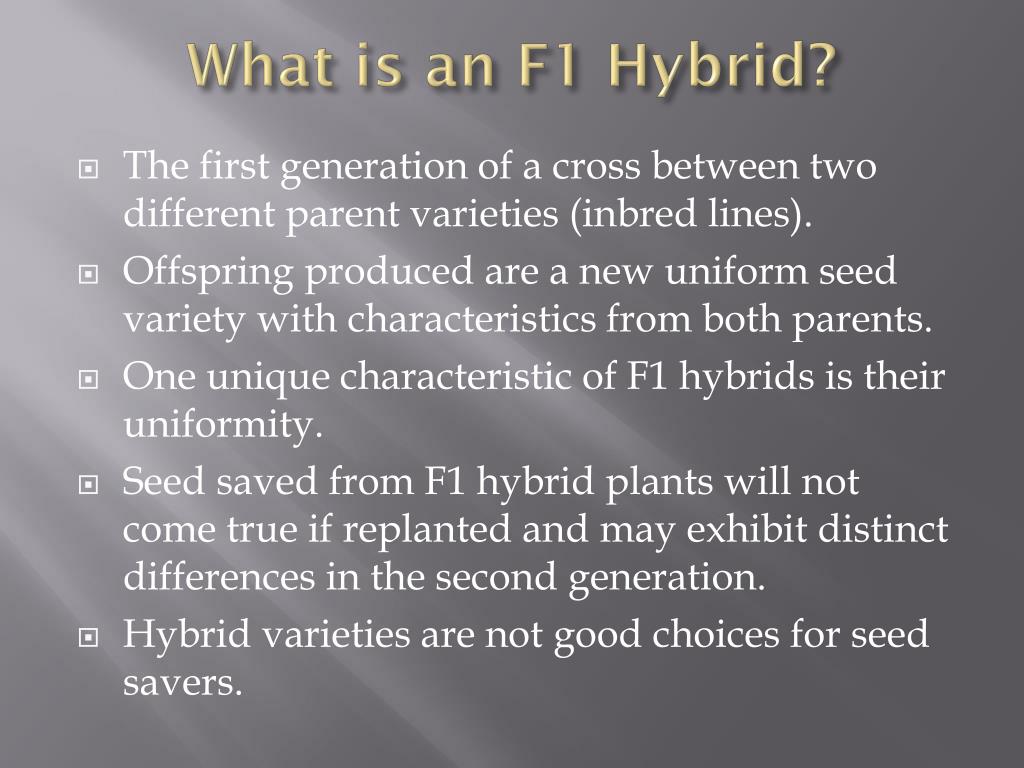 What is an F1 Hybrid?

The first generation of a cross between two different parent varieties (inbred lines).

Offspring produced are a new uniform seed variety with characteristics from both parents.

One unique characteristic of F1 hybrids is their uniformity.

Seed saved from F1 hybrid plants will not come true if replanted and may exhibit distinct differences in the second generation.

Hybrid varieties are not good choices for seed savers.